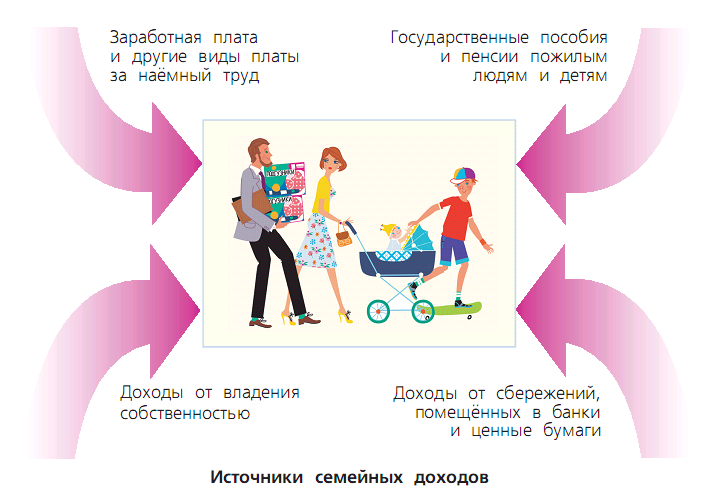 Заработная плата и другие виды платы за наёмный труд

Государственные пособия и пенсии пожилым людям и детям

Доходы от владения собственностью

Доходы от сбережений, помещённых в банки и ценные бумаги

Источники семейных доходов